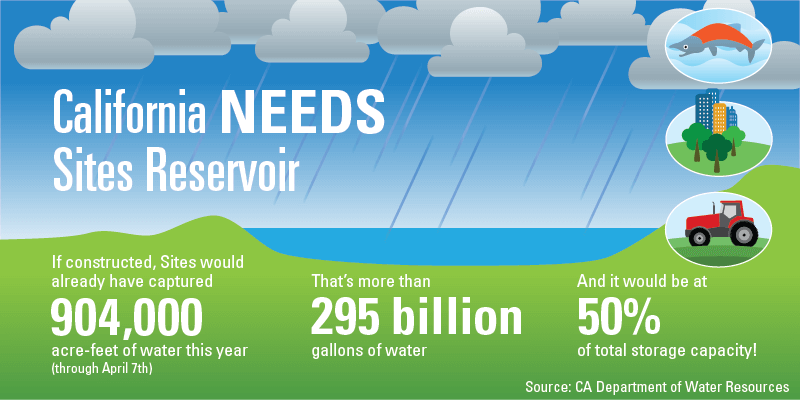 California NEEDS Sites Reservoir

If constructed, Sites would already have captured
904,000
acre-feet of water this year
(through April 7th)

That's more than
295 billion
gallons of water

And it would be at
50%
of total storage capacity!

Source: CA Department of Water Resources